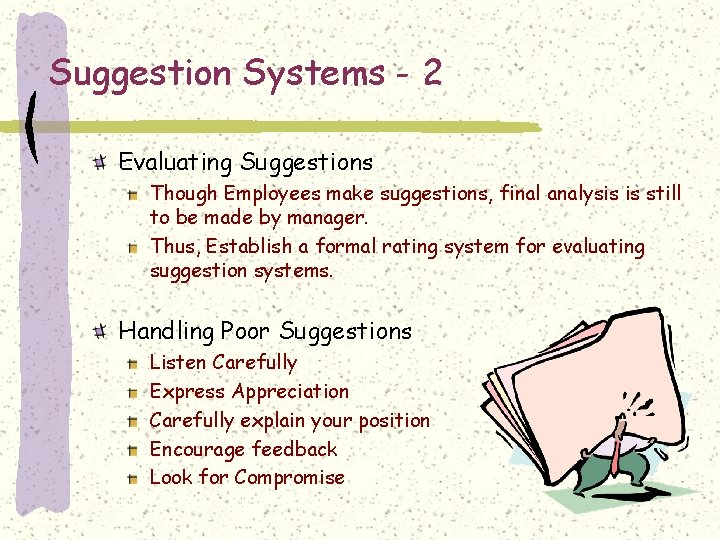 Suggestion Systems - 2

Evaluating Suggestions

Though Employees make suggestions, final analysis is still to be made by manager.

Thus, Establish a formal rating system for evaluating suggestion systems.

Handling Poor Suggestions

Listen Carefully

Express Appreciation

Carefully explain your position

Encourage feedback

Look for Compromise